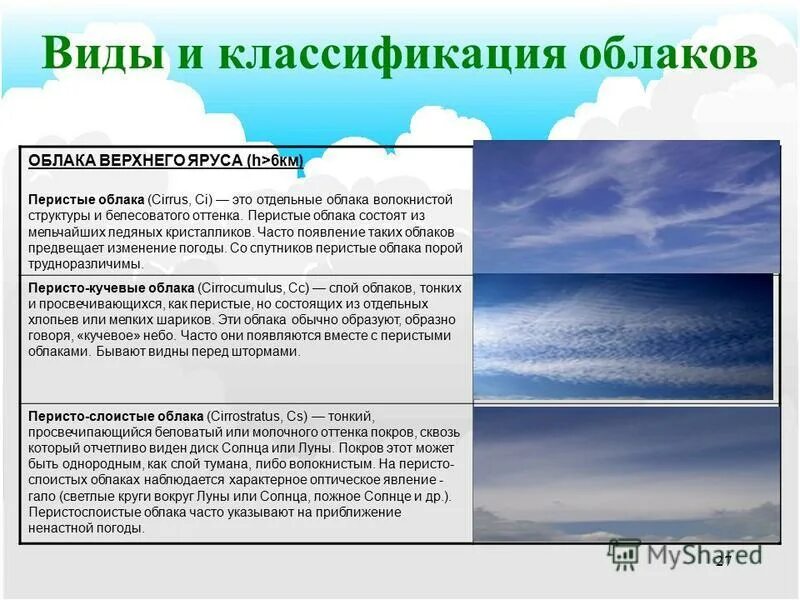 Виды и классификация облаков

ОБЛАКА ВЕРХНЕГО ЯРУСА (h>6км)

Перистые облака (Cirrus, Ci) — это отдельные облака волокнистой структуры и белесоватого оттенка. Перистые облака состоят из мельчайших ледяных кристалликов. Часто появление таких облаков предвещает изменение погоды. Со спутников перистые облака порой трудноразличимы.

Перисто-кучевые облака (Cirrocumulus, Cc) — слой облаков, тонких и просвечивающихся, как перистые, но состоящих из отдельных хлопьев или мелких шариков. Эти облака обычно образуют, образно говоря, «кучевое» небо. Часто они появляются вместе с перистыми облаками. Бывают видны перед штормами.

Перисто-слоистые облака (Cirrostratus, Cs) — тонкий, просвечипающийся беловатый или молочного оттенка покров, сквозь который отчетливо виден диск Солнца или Луны. Покров этот может быть однородным, как слой тумана, либо волокнистым. На перисто-слоистых облаках наблюдается характерное оптическое явление - гало (светлые круги вокруг Луны или Солнца, ложное Солнце и др.). Перистослоистые облака часто указывают на приближение ненастной погоды.

MyShared

21